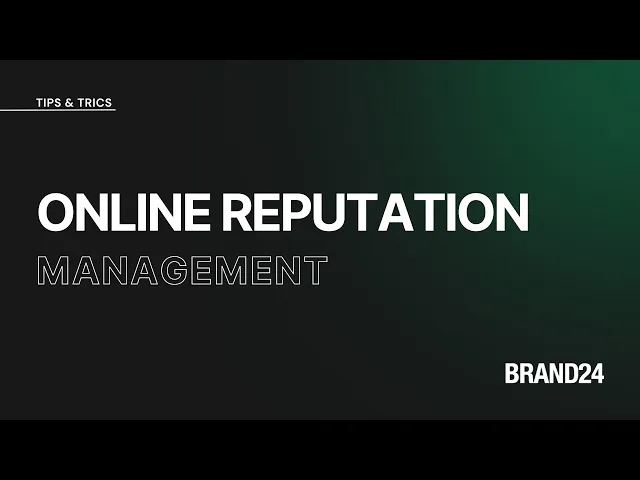 TIPS & TRICS

ONLINE REPUTATION
MANAGEMENT

BRAND24